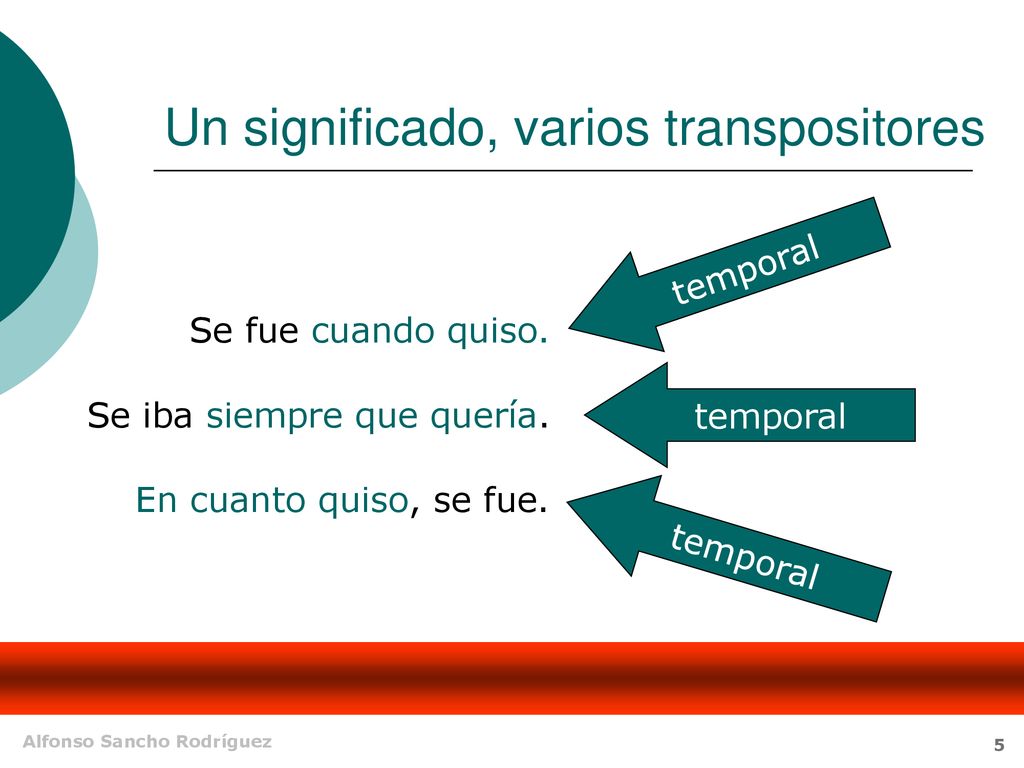 Un significado, varios transpositores

Se fue cuando quiso.

temporal

Se iba siempre que quería.

temporal

En cuanto quiso, se fue.

temporal

Alfonso Sancho Rodríguez

5